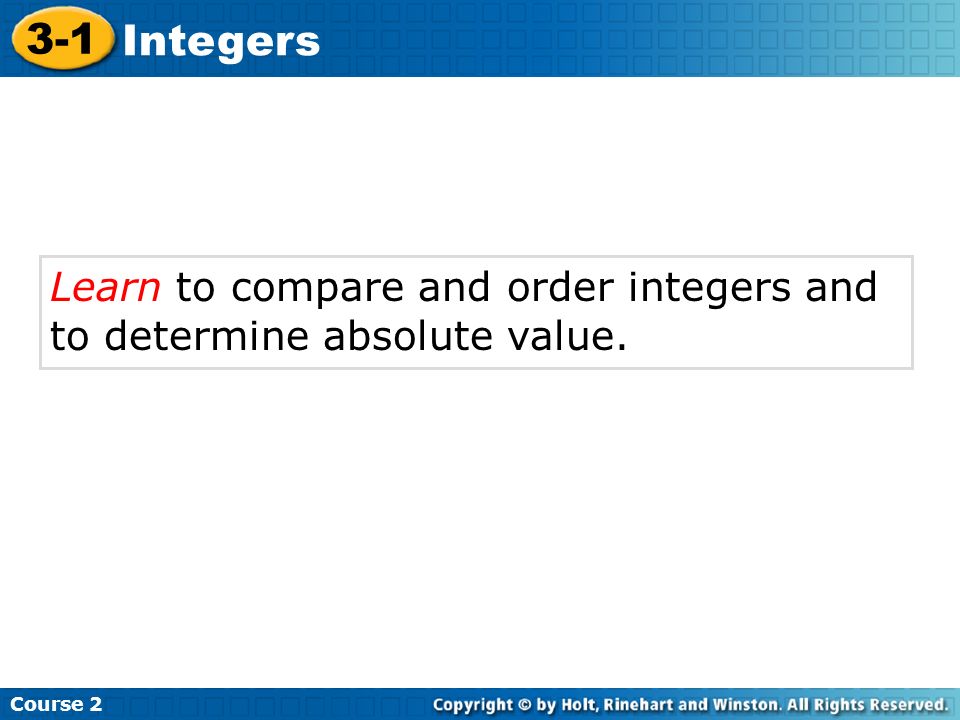 3-1 Integers

Learn to compare and order integers and to determine absolute value.

Course 2

Copyright © by Holt, Rinehart and Winston. All Rights Reserved.